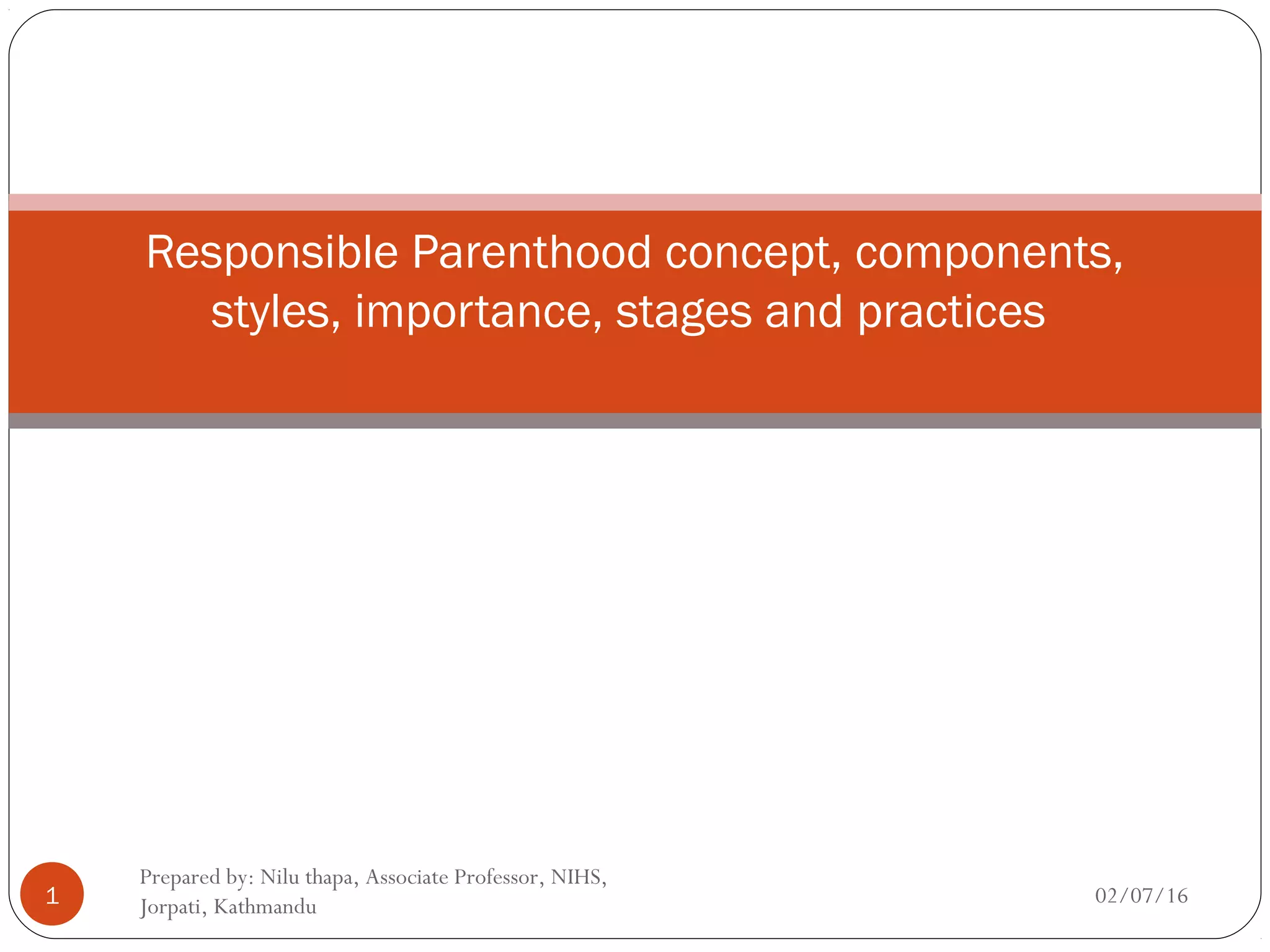 Responsible Parenthood concept, components, styles, importance, stages and practices

1

Prepared by: Nilu thapa, Associate Professor, NIHS, Jorpati, Kathmandu

02/07/16